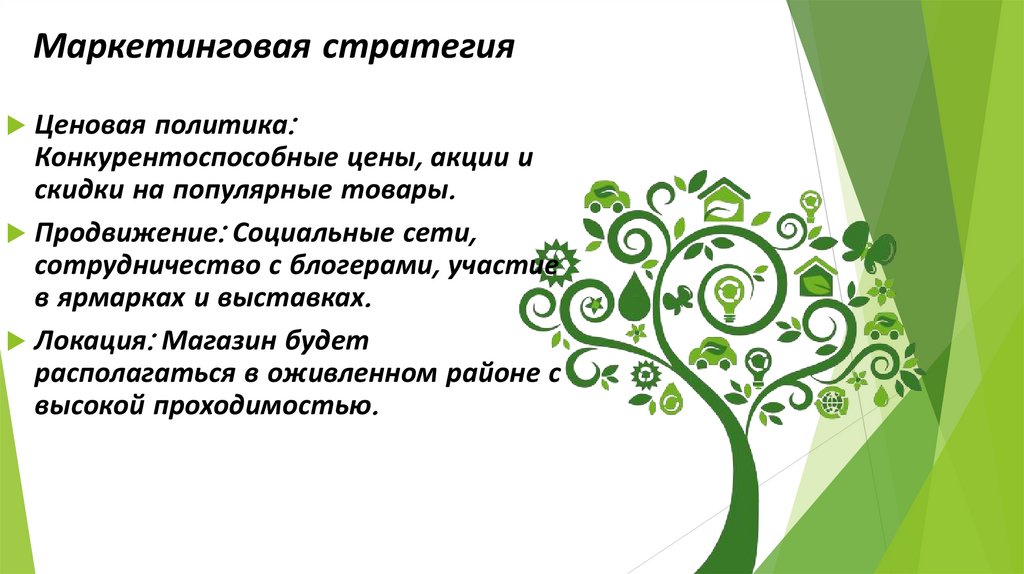 Маркетинговая стратегия

Ценовая политика: Конкурентоспособные цены, акции и скидки на популярные товары.

Продвижение: Социальные сети, сотрудничество с блогерами, участие в ярмарках и выставках.

Локация: Магазин будет располагаться в оживленном районе с высокой проходимостью.